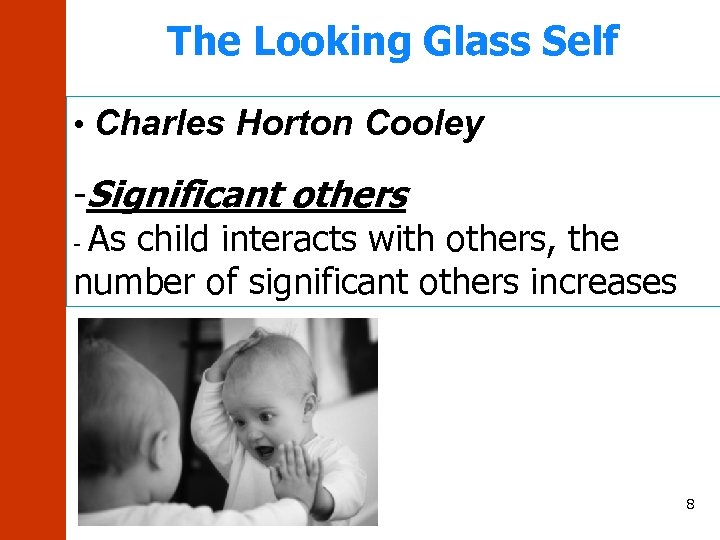 The Looking Glass Self

• Charles Horton Cooley

-Significant others

- As child interacts with others, the number of significant others increases

8